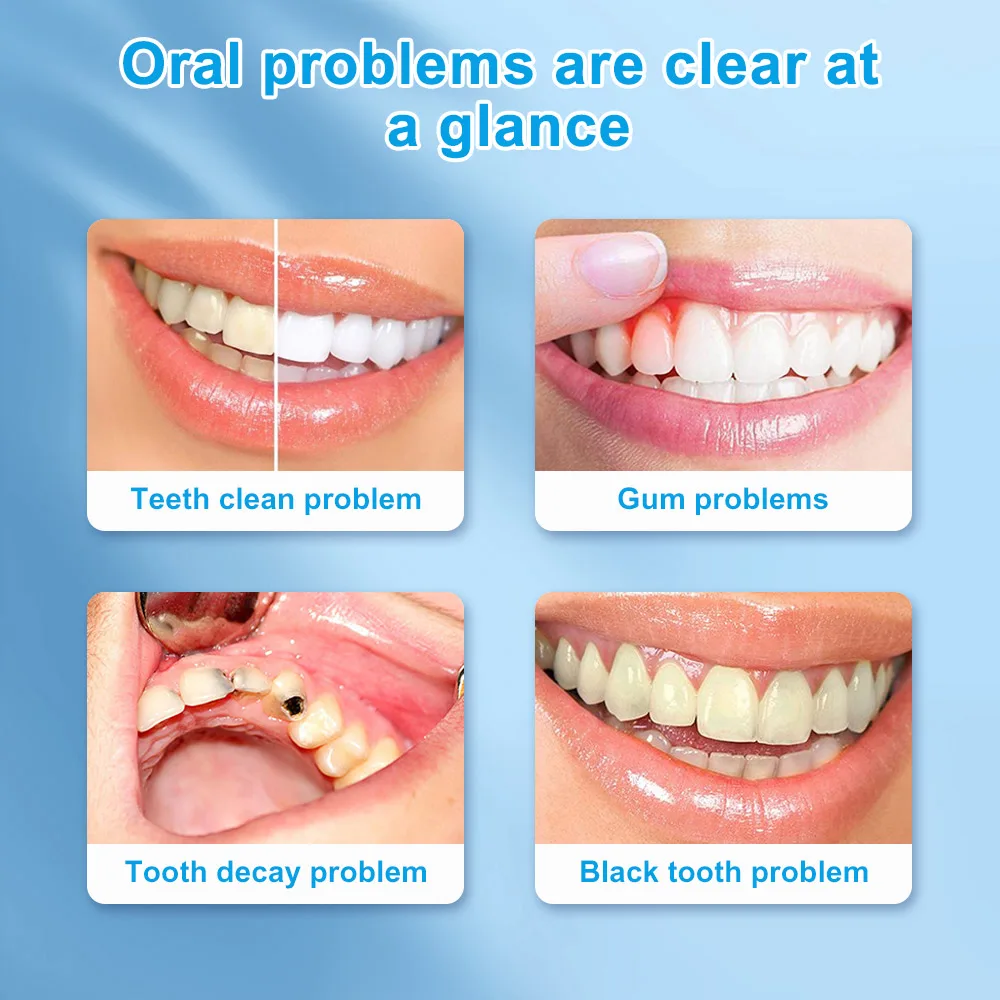 Oral problems are clear at a glance

Teeth clean problem

Gum problems

Tooth decay problem

Black tooth problem